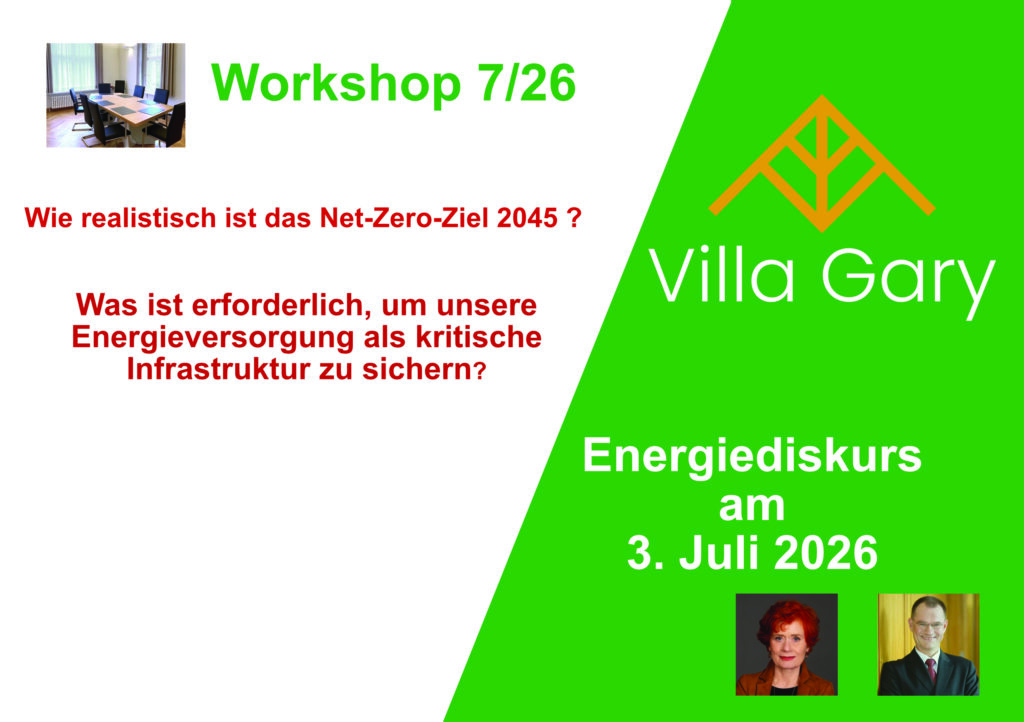 Workshop 7/26

Wie realistisch ist das Net-Zero-Ziel 2045 ?

Was ist erforderlich, um unsere Energieversorgung als kritische Infrastruktur zu sichern?

Villa Gary

Energiediskurs am 3. Juli 2026